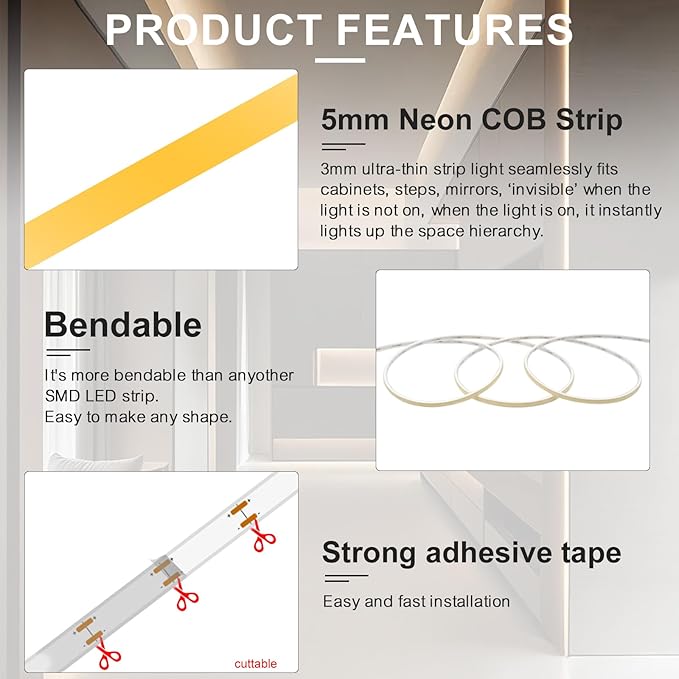 PRODUCT FEATURES

5mm Neon COB Strip

3mm ultra-thin strip light seamlessly fits cabinets, steps, mirrors, 'invisible' when the light is not on, when the light is on, it instantly lights up the space hierarchy.

Bendable

It's more bendable than anyother SMD LED strip.
Easy to make any shape.

cuttable

Strong adhesive tape

Easy and fast installation